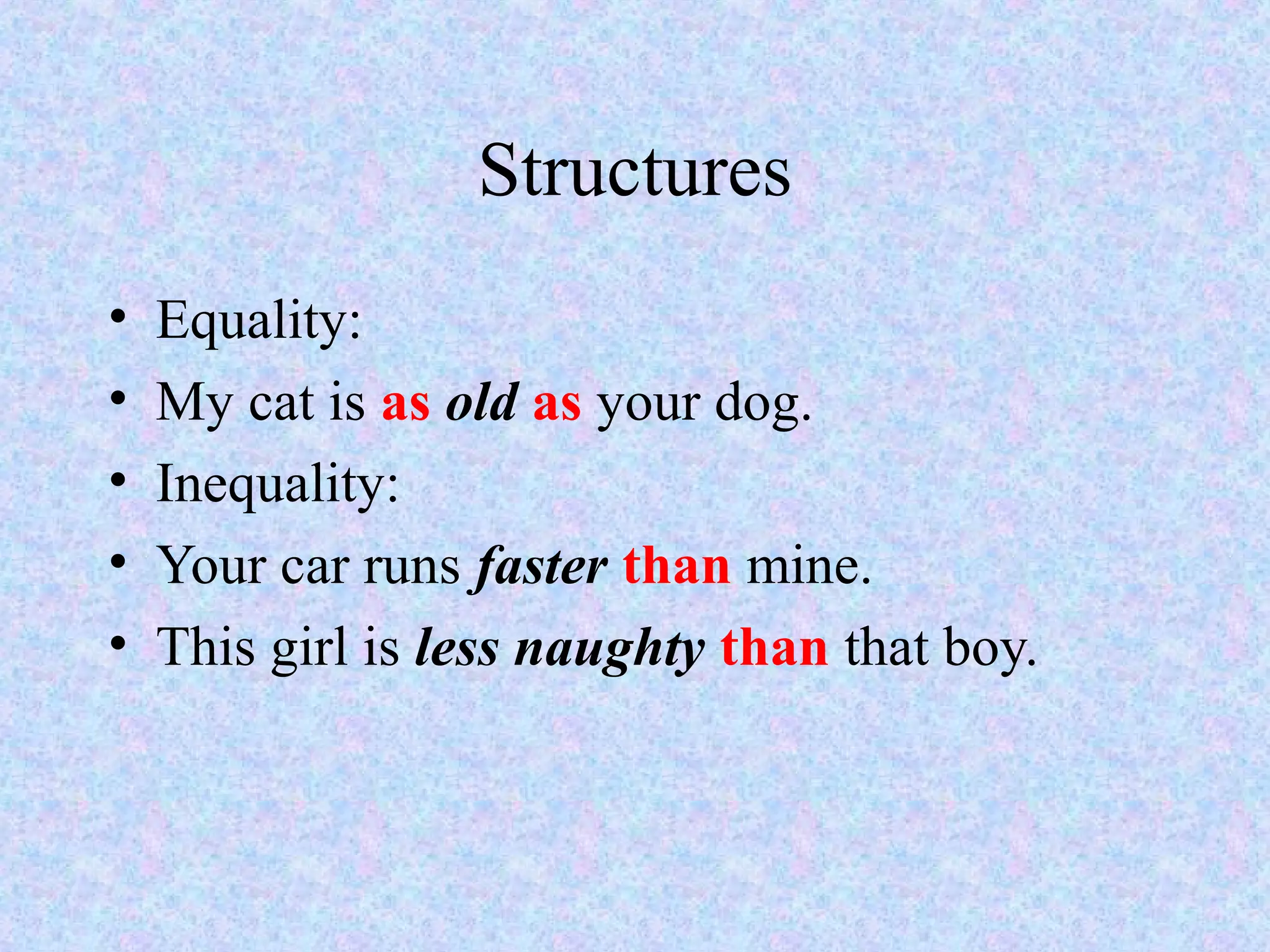 Structures

• Equality:
• My cat is as old as your dog.
• Inequality:
• Your car runs faster than mine.
• This girl is less naughty than that boy.